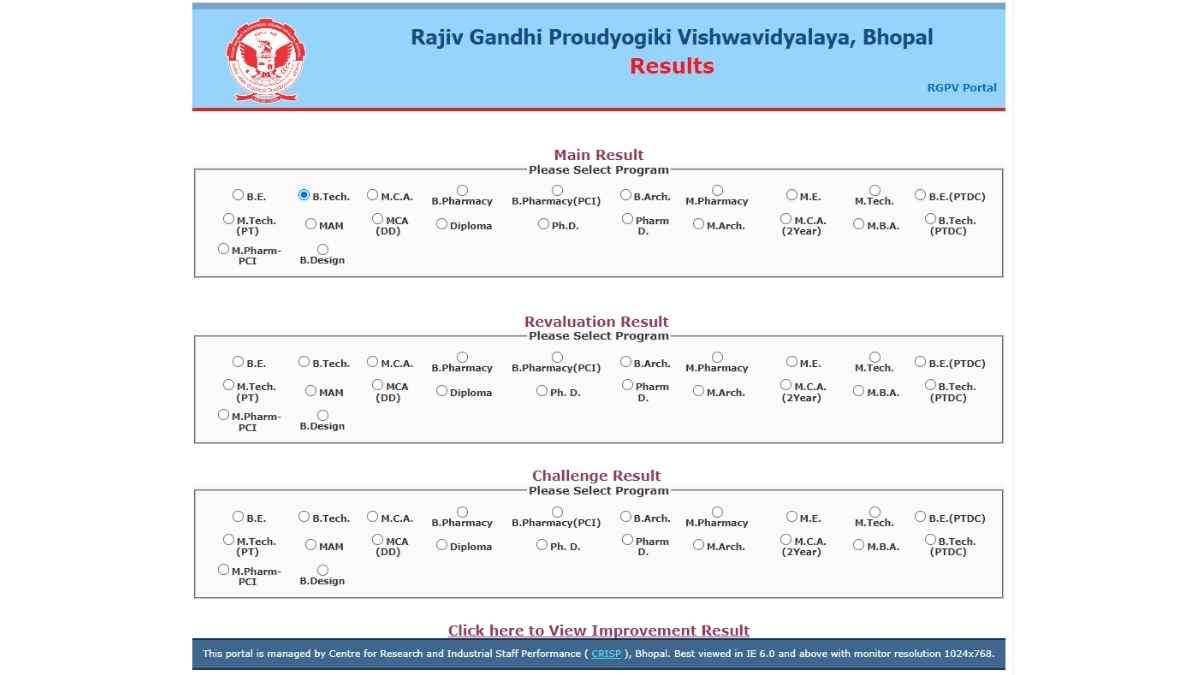 Rajiv Gandhi Proudyogiki Vishwavidyalaya, Bhopal
Results

RGPV Portal

Main Result
Please Select Program

B.E. B.Tech. M.C.A. B.Pharmacy B.Pharmacy(PCI) B.Arch. M.Pharmacy M.E. M.Tech. B.E.(PTDC)
M.Tech. (PT) MAM MCA (DD) Diploma Ph.D. Pharm D. M.Arch. M.C.A. (2Year) M.B.A. B.Tech. (PTDC)
M.Pharm-PCI B.Design

Revaluation Result
Please Select Program

B.E. B.Tech. M.C.A. B.Pharmacy B.Pharmacy(PCI) B.Arch. M.Pharmacy M.E. M.Tech. B.E.(PTDC)
M.Tech. (PT) MAM MCA (DD) Diploma Ph. D. Pharm D. M.Arch. M.C.A. (2Year) M.B.A. B.Tech. (PTDC)
M.Pharm-PCI B.Design

Challenge Result
Please Select Program

B.E. B.Tech. M.C.A. B.Pharmacy B.Pharmacy(PCI) B.Arch. M.Pharmacy M.E. M.Tech. B.E.(PTDC)
M.Tech. (PT) MAM MCA (DD) Diploma Ph. D. Pharm D. M.Arch. M.C.A. (2Year) M.B.A. B.Tech. (PTDC)
M.Pharm-PCI B.Design

Click here to View Improvement Result

This portal is managed by Centre for Research and Industrial Staff Performance ( CRISP ), Bhopal. Best viewed in IE 6.0 and above with monitor resolution 1024x768.